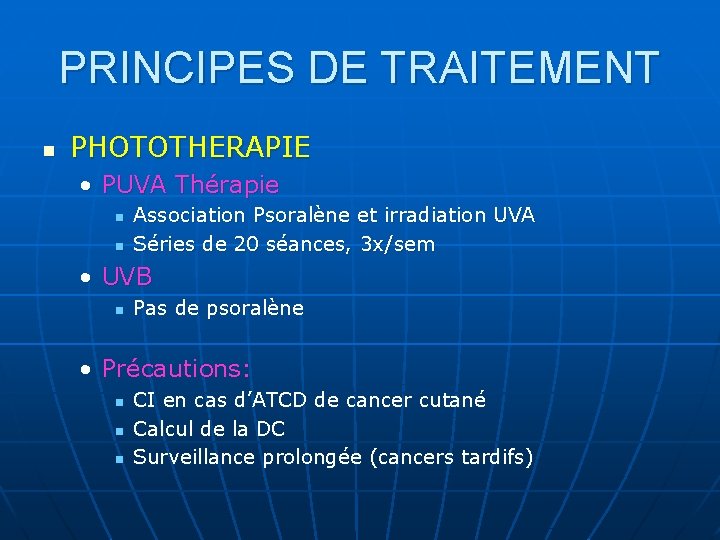 PRINCIPES DE TRAITEMENT

- PHOTOTHERAPIE
  - PUVA Thérapie
    - Association Psoralène et irradiation UVA
    - Séries de 20 séances, 3x/sem
  - UVB
    - Pas de psoralène
  - Précautions:
    - CI en cas d'ATCD de cancer cutané
    - Calcul de la DC
    - Surveillance prolongée (cancers tardifs)